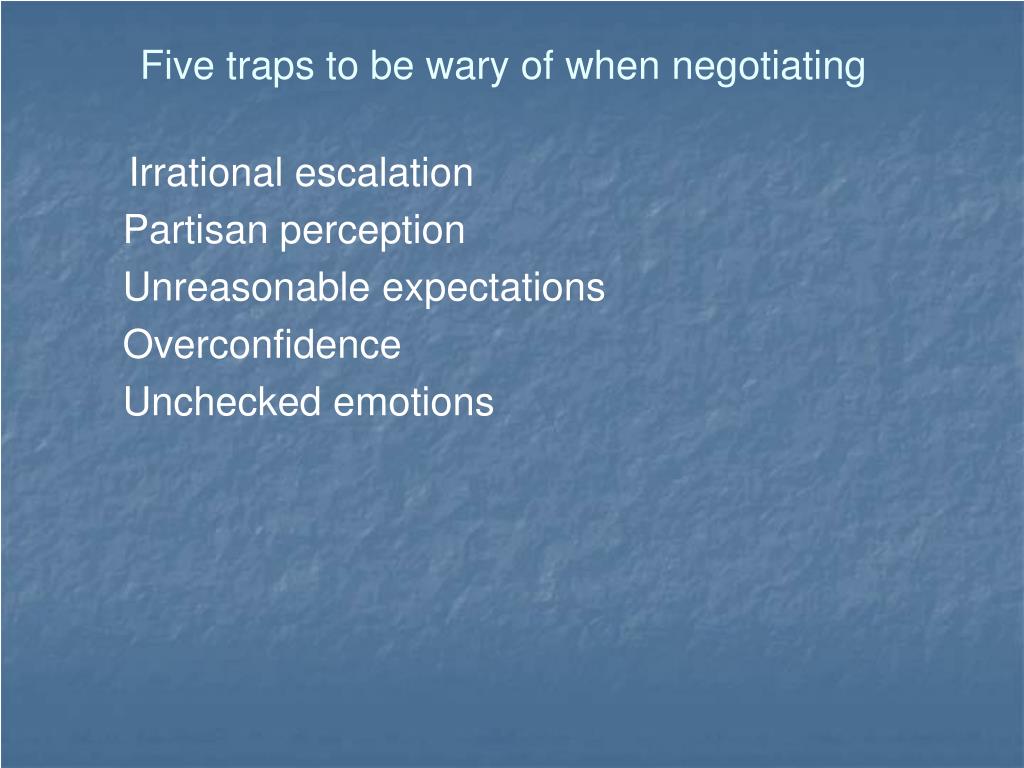 Five traps to be wary of when negotiating

Irrational escalation
Partisan perception
Unreasonable expectations
Overconfidence
Unchecked emotions